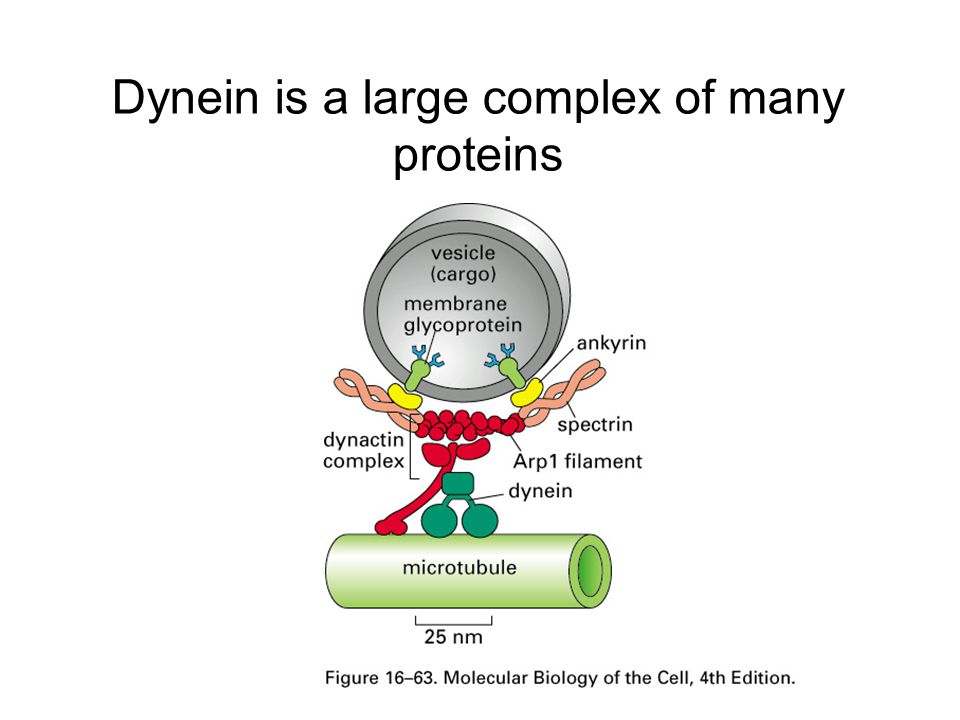 Dynein is a large complex of many proteins

vesicle (cargo)

membrane glycoprotein

ankyrin

spectrin

dynactin complex

Arp1 filament

dynein

microtubule

25 nm

Figure 16–63. Molecular Biology of the Cell, 4th Edition.